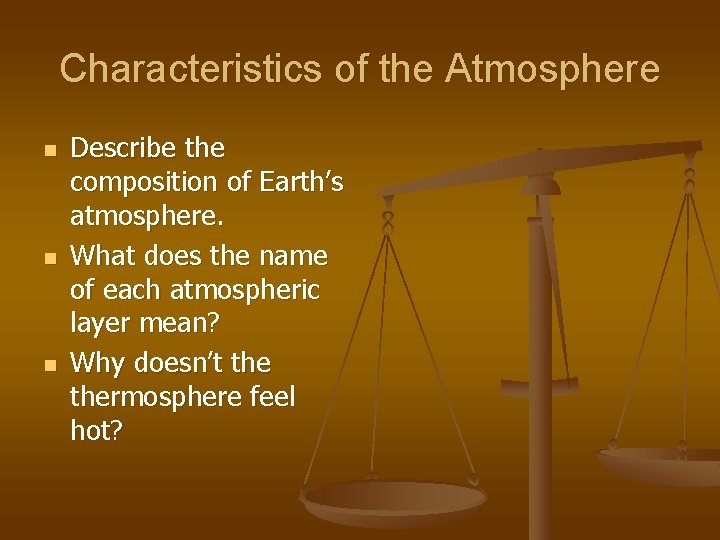 Characteristics of the Atmosphere

- Describe the composition of Earth’s atmosphere.
- What does the name of each atmospheric layer mean?
- Why doesn’t the thermosphere feel hot?